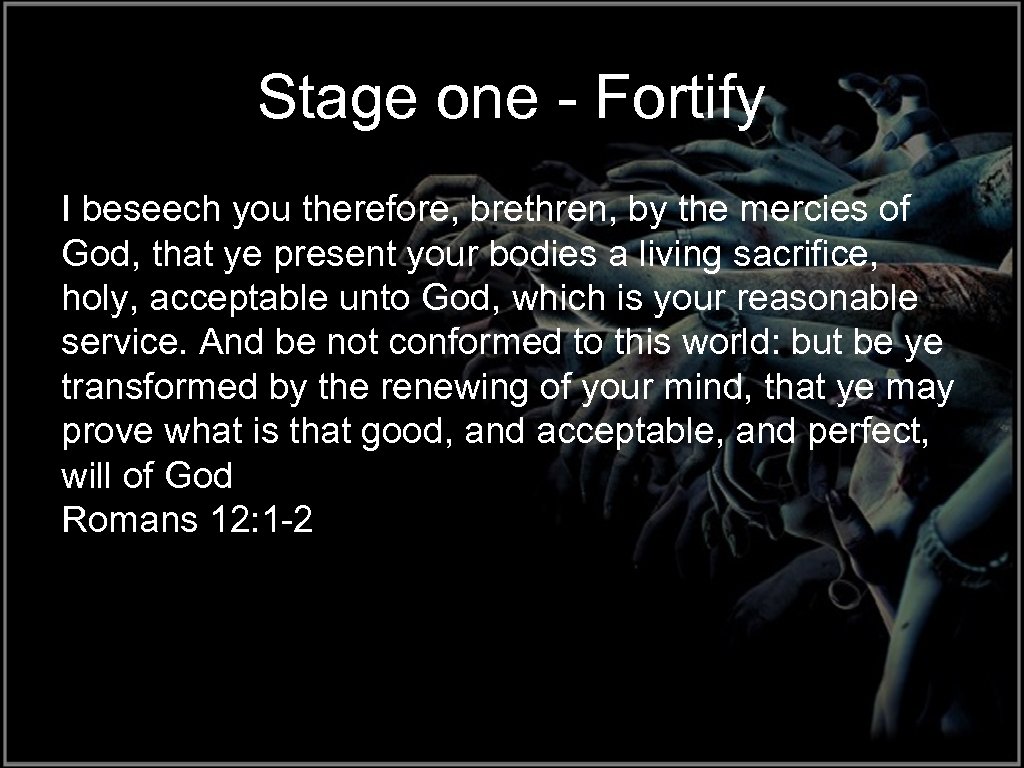 Stage one - Fortify

I beseech you therefore, brethren, by the mercies of God, that ye present your bodies a living sacrifice, holy, acceptable unto God, which is your reasonable service. And be not conformed to this world: but be ye transformed by the renewing of your mind, that ye may prove what is that good, and acceptable, and perfect, will of God
Romans 12:1-2